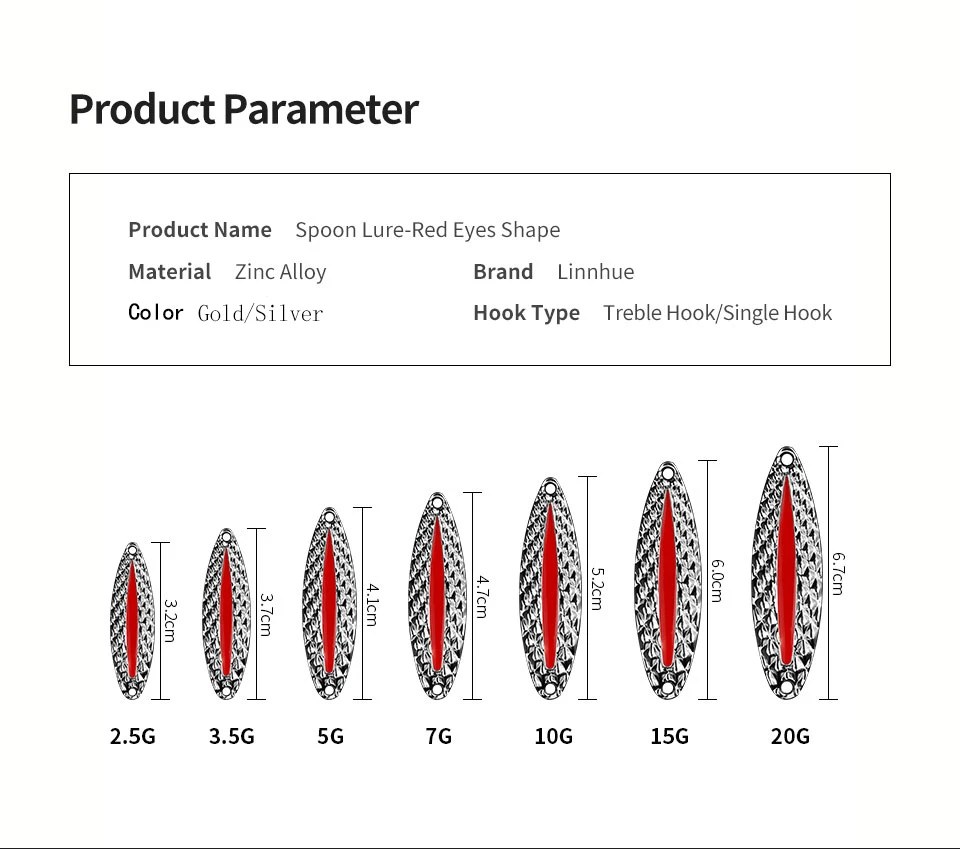 Product Parameter

Product Name Spoon Lure-Red Eyes Shape

Material Zinc Alloy

Brand Linnhue

Color Gold/Silver

Hook Type Treble Hook/Single Hook

3.2cm
3.7cm
4.1cm
4.7cm
5.2cm
6.0cm
6.7cm

2.5G 3.5G 5G 7G 10G 15G 20G